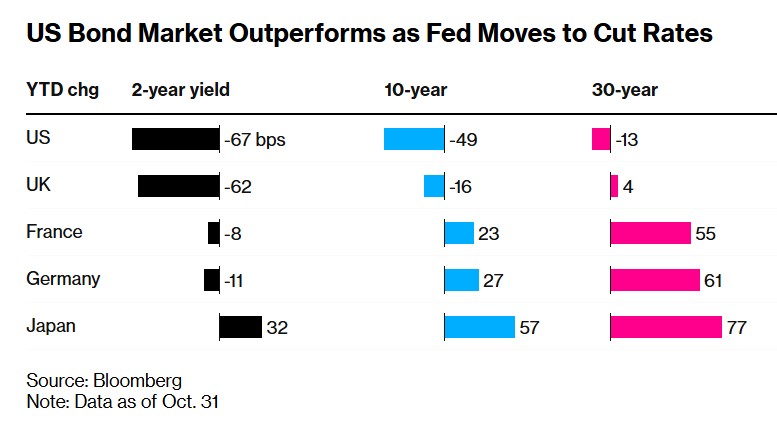 US Bond Market Outperforms as Fed Moves to Cut Rates

| YTD chg | 2-year yield | 10-year | 30-year |
|---|---|---|---|
| US | -67 bps | -49 | -13 |
| UK | -62 | -16 | 4 |
| France | -8 | 23 | 55 |
| Germany | -11 | 27 | 61 |
| Japan | 32 | 57 | 77 |

Source: Bloomberg
Note: Data as of Oct. 31